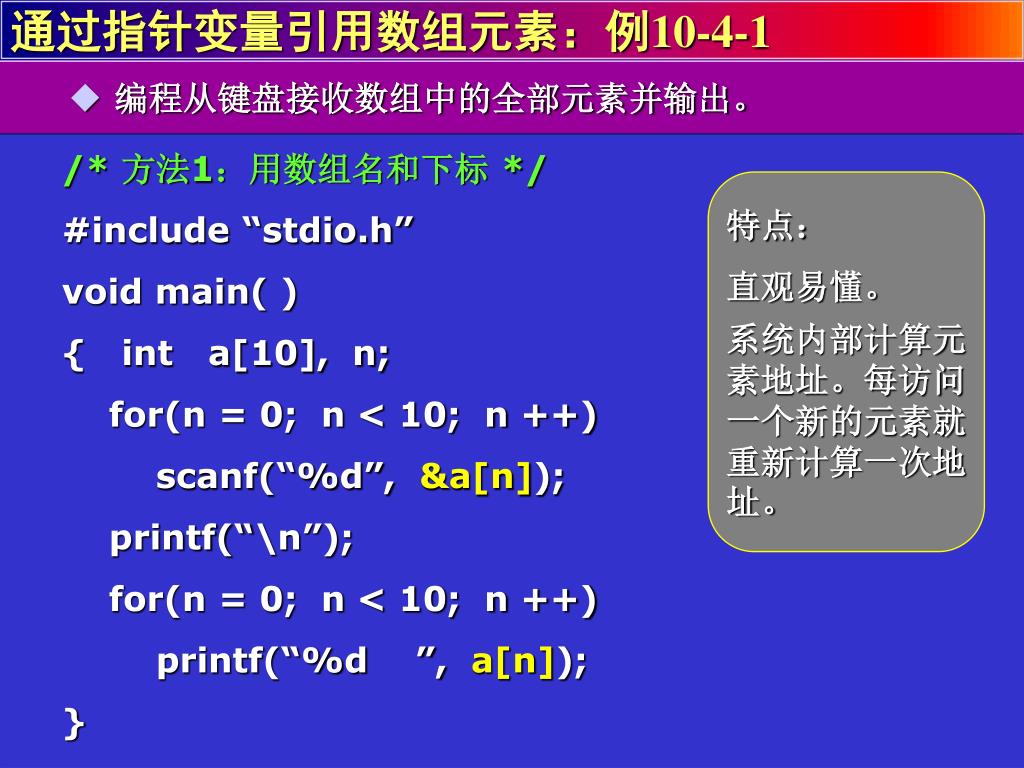 通过指针变量引用数组元素：例10-4-1

◆ 编程从键盘接收数组中的全部元素并输出。

/* 方法1：用数组名和下标 */
#include “stdio.h”
void main( )
{ int a[10], n;
for(n = 0; n < 10; n ++)
scanf(“%d”, &a[n]);
printf(“\n”);
for(n = 0; n < 10; n ++)
printf(“%d ”, a[n]);
}

特点：

直观易懂。

系统内部计算元素地址。每访问一个新的元素就重新计算一次地址。